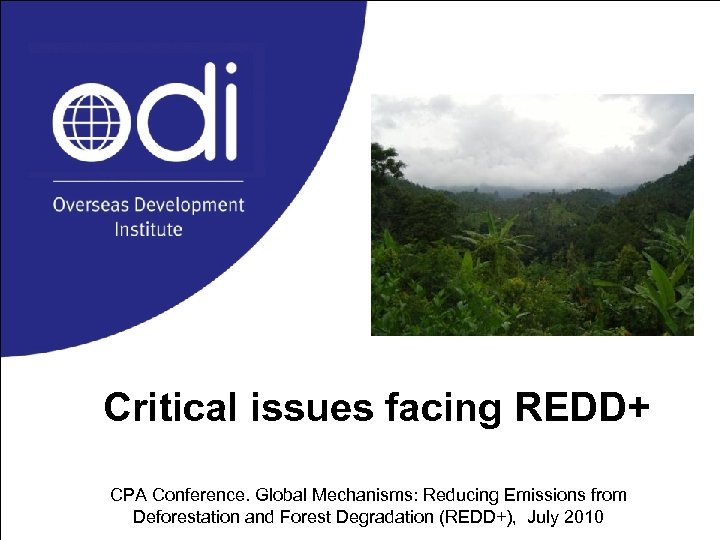 odi

Overseas Development Institute

Critical issues facing REDD+

CPA Conference. Global Mechanisms: Reducing Emissions from Deforestation and Forest Degradation (REDD+), July 2010